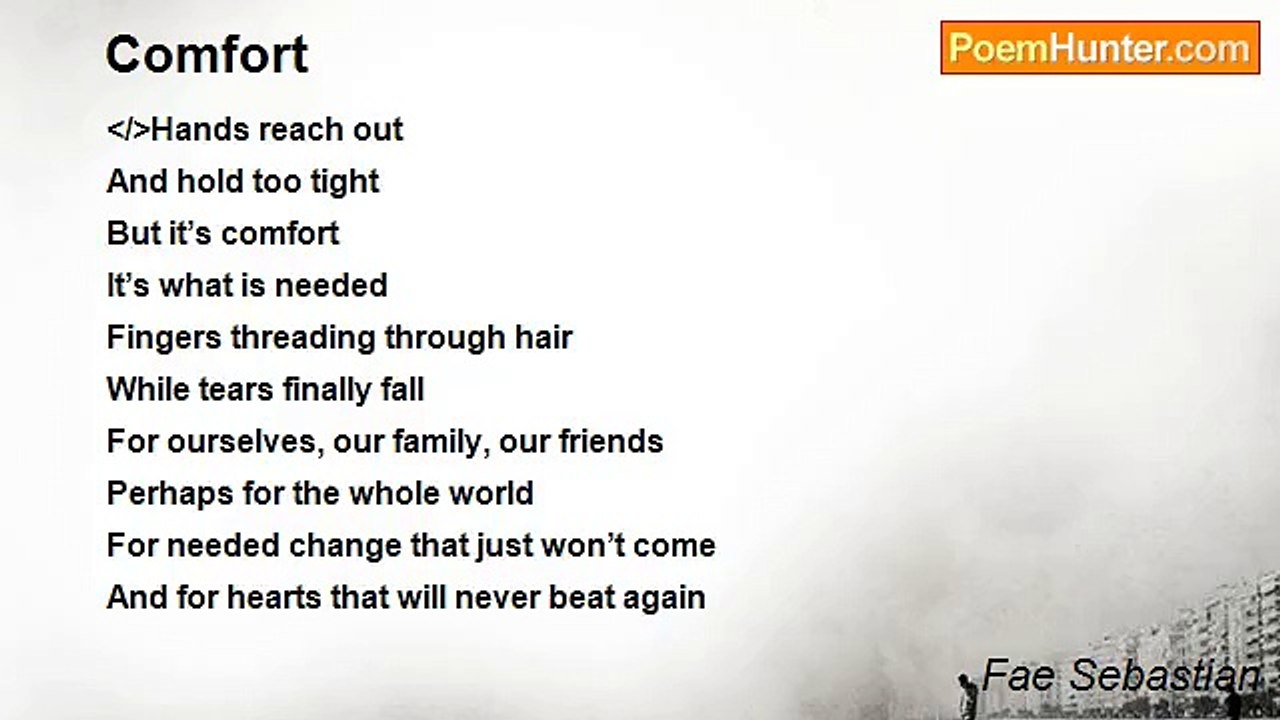 Comfort

PoemHunter.com

</>Hands reach out
And hold too tight
But it's comfort
It's what is needed
Fingers threading through hair
While tears finally fall
For ourselves, our family, our friends
Perhaps for the whole world
For needed change that just won't come
And for hearts that will never beat again

Fae Sebastian